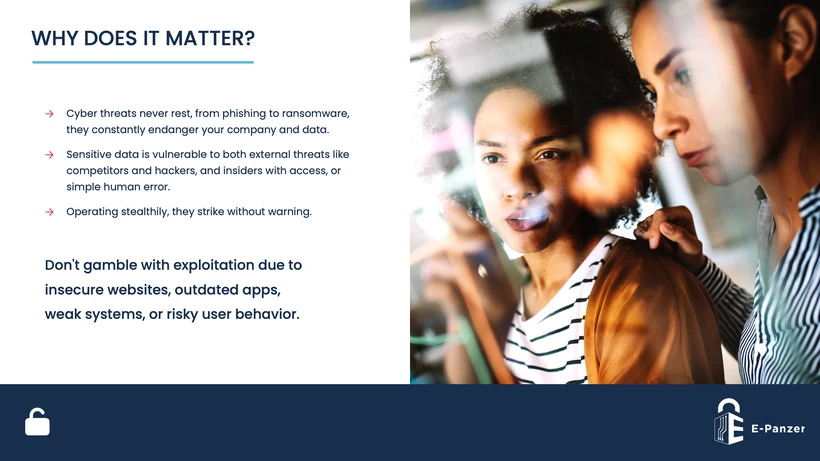 WHY DOES IT MATTER?

→ Cyber threats never rest, from phishing to ransomware, they constantly endanger your company and data.

→ Sensitive data is vulnerable to both external threats like competitors and hackers, and insiders with access, or simple human error.

→ Operating stealthily, they strike without warning.

Don't gamble with exploitation due to insecure websites, outdated apps, weak systems, or risky user behavior.

E-Panzer